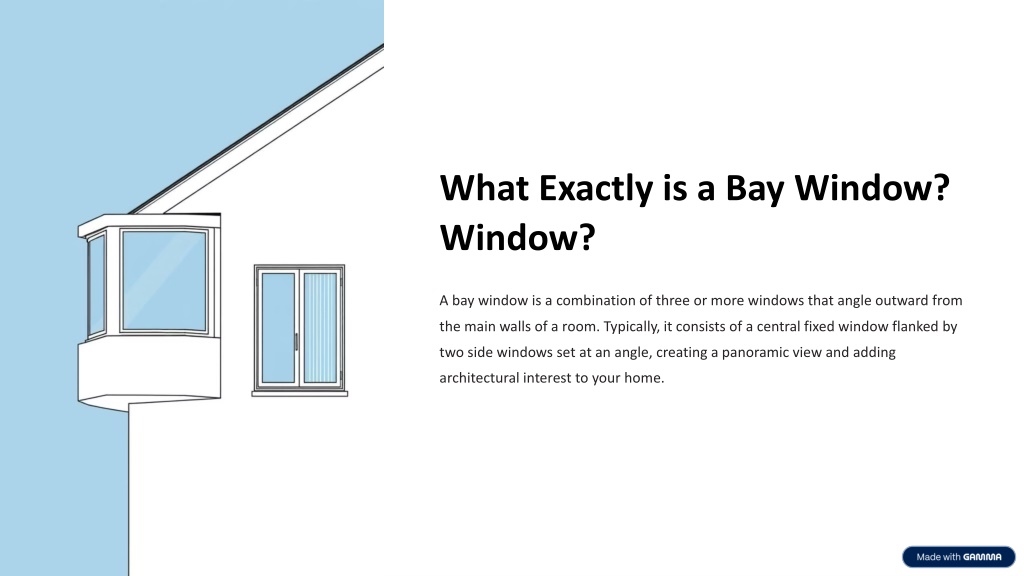 What Exactly is a Bay Window? Window?

A bay window is a combination of three or more windows that angle outward from the main walls of a room. Typically, it consists of a central fixed window flanked by two side windows set at an angle, creating a panoramic view and adding architectural interest to your home.

Made with GAMMA